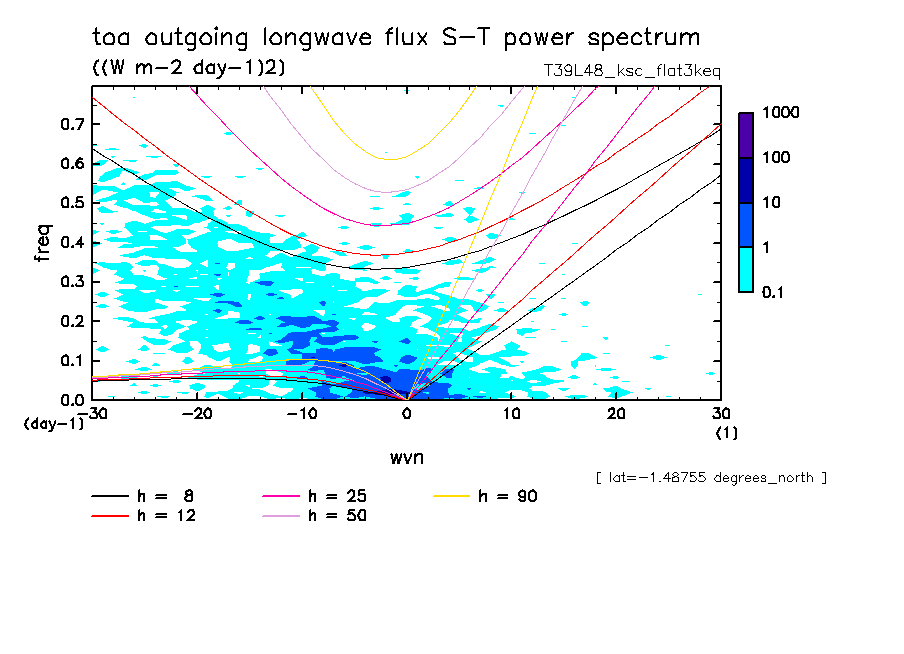 toa outgoing longwave flux S-T power spectrum
((W m-2 day-1)2)
T39L48_ksc_flat3keq

freq
0.7
0.6
0.5
0.4
0.3
0.2
0.1
0.0
(day-1)
-30
-20
-10
0
10
20
30
(1)
wvn

1000
100
10
1
0.1

[ lat=-1.48755 degrees_north ]

h = 8
h = 12
h = 25
h = 50
h = 90